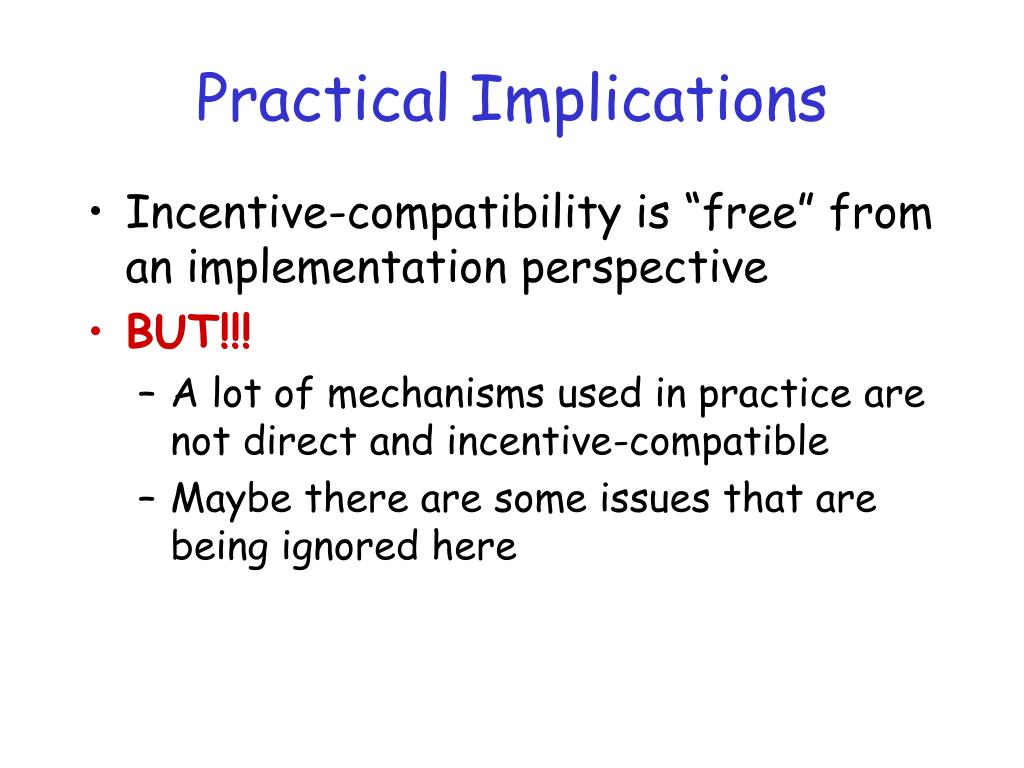 Practical Implications

• Incentive-compatibility is “free” from an implementation perspective
• BUT!!!
– A lot of mechanisms used in practice are not direct and incentive-compatible
– Maybe there are some issues that are being ignored here